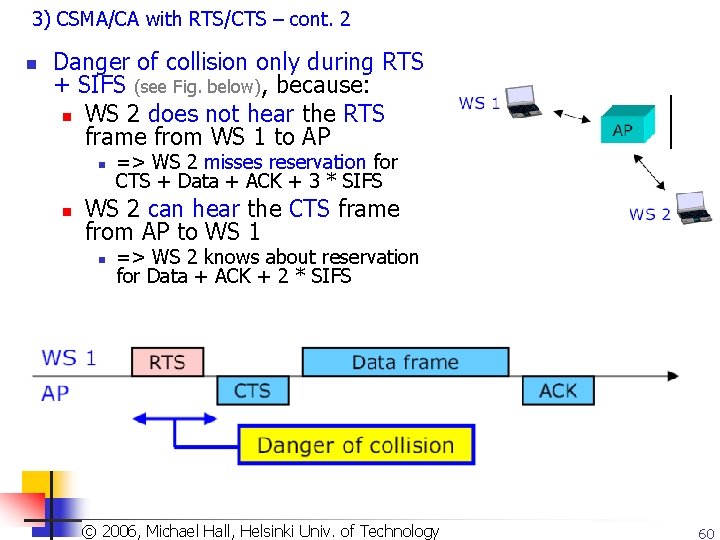 3) CSMA/CA with RTS/CTS – cont. 2

Danger of collision only during RTS + SIFS (see Fig. below), because:

WS 2 does not hear the RTS frame from WS 1 to AP

=> WS 2 misses reservation for CTS + Data + ACK + 3 * SIFS

WS 2 can hear the CTS frame from AP to WS 1

=> WS 2 knows about reservation for Data + ACK + 2 * SIFS

WS 1

AP

WS 2

WS 1

AP

RTS

CTS

Data frame

ACK

Danger of collision

© 2006, Michael Hall, Helsinki Univ. of Technology

60